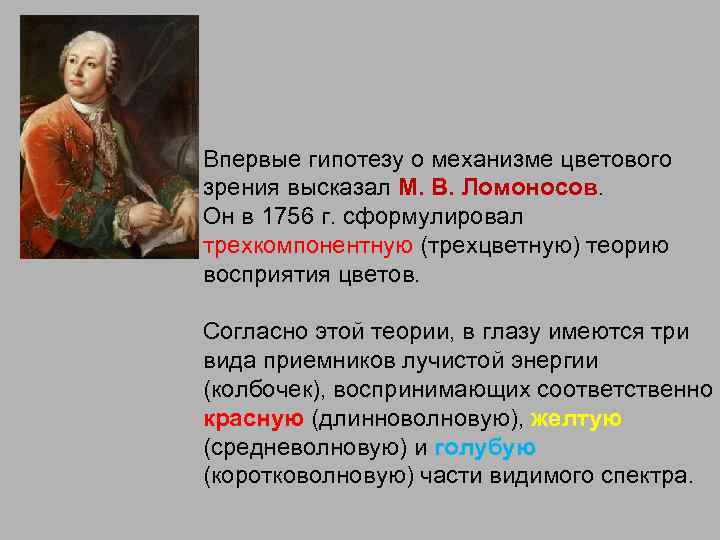 Впервые гипотезу о механизме цветового зрения высказал М. В. Ломоносов.
Он в 1756 г. сформулировал трехкомпонентную (трехцветную) теорию восприятия цветов.

Согласно этой теории, в глазу имеются три вида приемников лучистой энергии (колбочек), воспринимающих соответственно красную (длинноволновую), желтую (средневолновую) и голубую (коротковолновую) части видимого спектра.